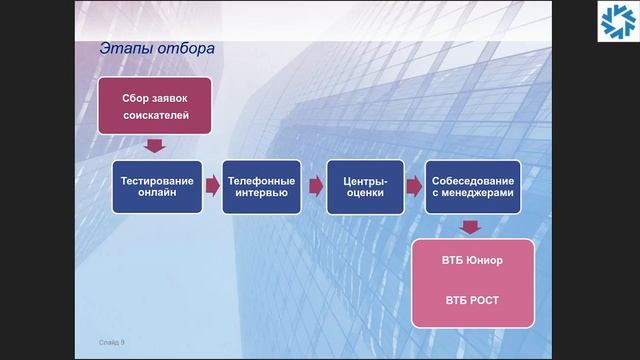 Этапы отбора

Сбор заявок соискателей

Тестирование онлайн

Телефонные интервью

Центры-оценки

Собеседование с менеджерами

ВТБ Юниор

ВТБ РОСТ

Слайд 9